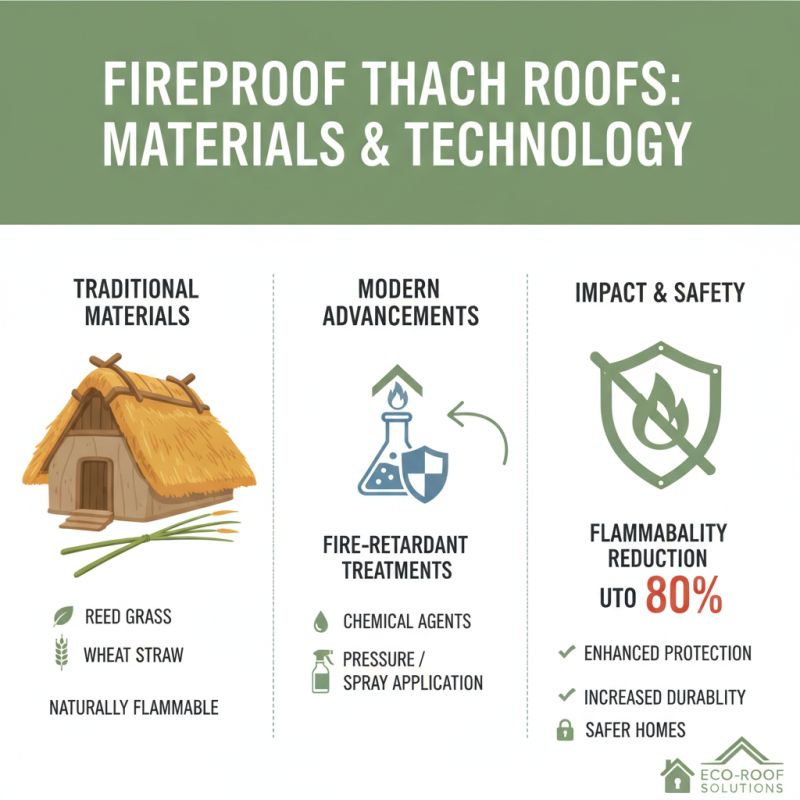 FIREPROOF THACH ROOFS: MATERIALS & TECHNOLOGY

TRADITIONAL MATERIALS

REED GRASS

WHEAT STRAW

NATURALLY FLAMMABLE

MODERN ADVANCEMENTS

FIRE-RETARDANT TREATMENTS

CHEMICAL AGENTS

PRESSURE / SPRAY APPLICATION

IMPACT & SAFETY

FLAMMABALITY REDUCTION UTO 80%

ENHANCED PROTECTION

INCREASED DURABLITY

SAFER HOMES

ECO-ROOF SOLUTIONS